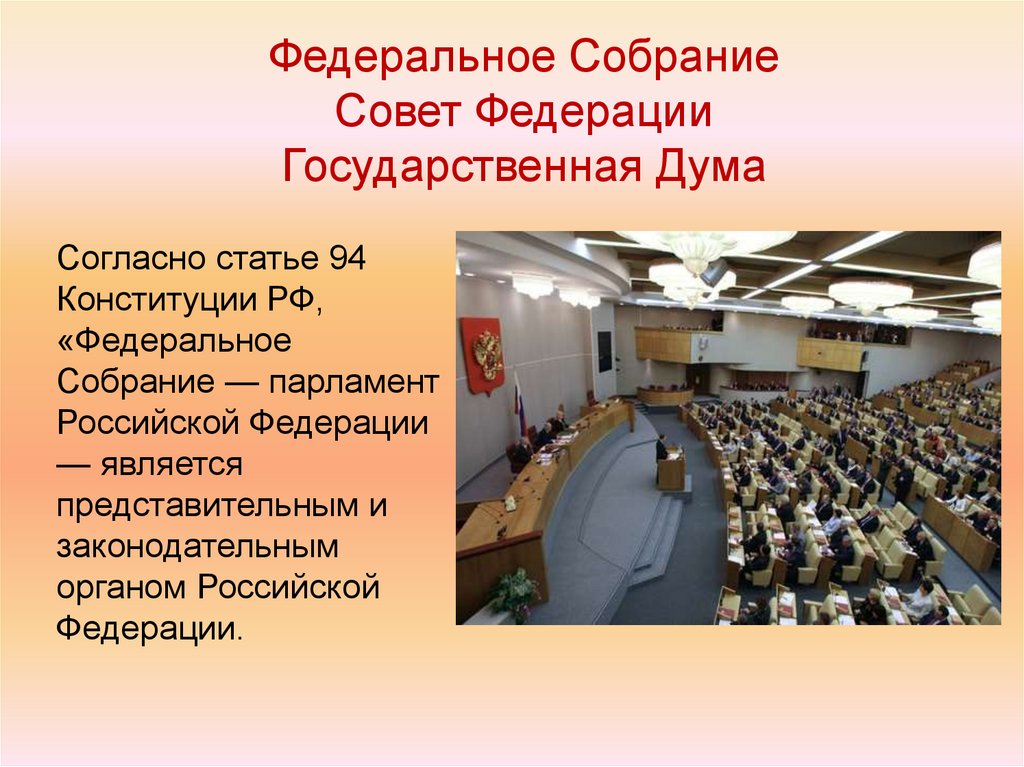 Федеральное Собрание
Совет Федерации
Государственная Дума

Согласно статье 94 Конституции РФ, «Федеральное Собрание — парламент Российской Федерации — является представительным и законодательным органом Российской Федерации.